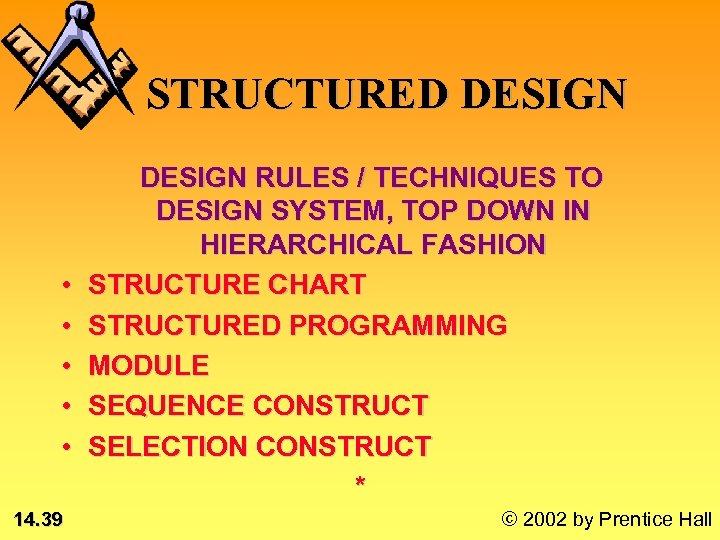 STRUCTURED DESIGN

DESIGN RULES / TECHNIQUES TO DESIGN SYSTEM, TOP DOWN IN HIERARCHICAL FASHION

• STRUCTURE CHART
• STRUCTURED PROGRAMMING
• MODULE
• SEQUENCE CONSTRUCT
• SELECTION CONSTRUCT

*

14.39

© 2002 by Prentice Hall